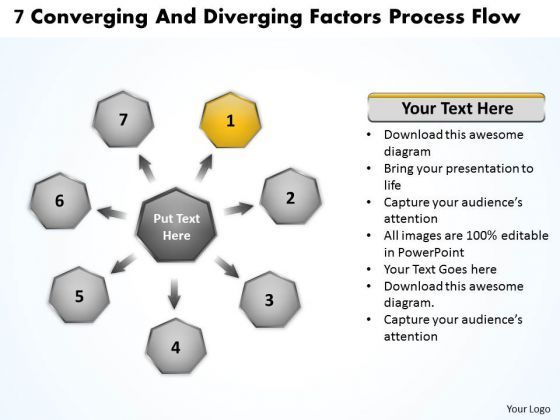 7 Converging And Diverging Factors Process Flow

7

1

6

Put Text Here

2

5

3

4

Your Text Here

• Download this awesome diagram
• Bring your presentation to life
• Capture your audience's attention
• All images are 100% editable in PowerPoint
• Your Text Goes here
• Download this awesome diagram.
• Capture your audience's attention

Your Logo